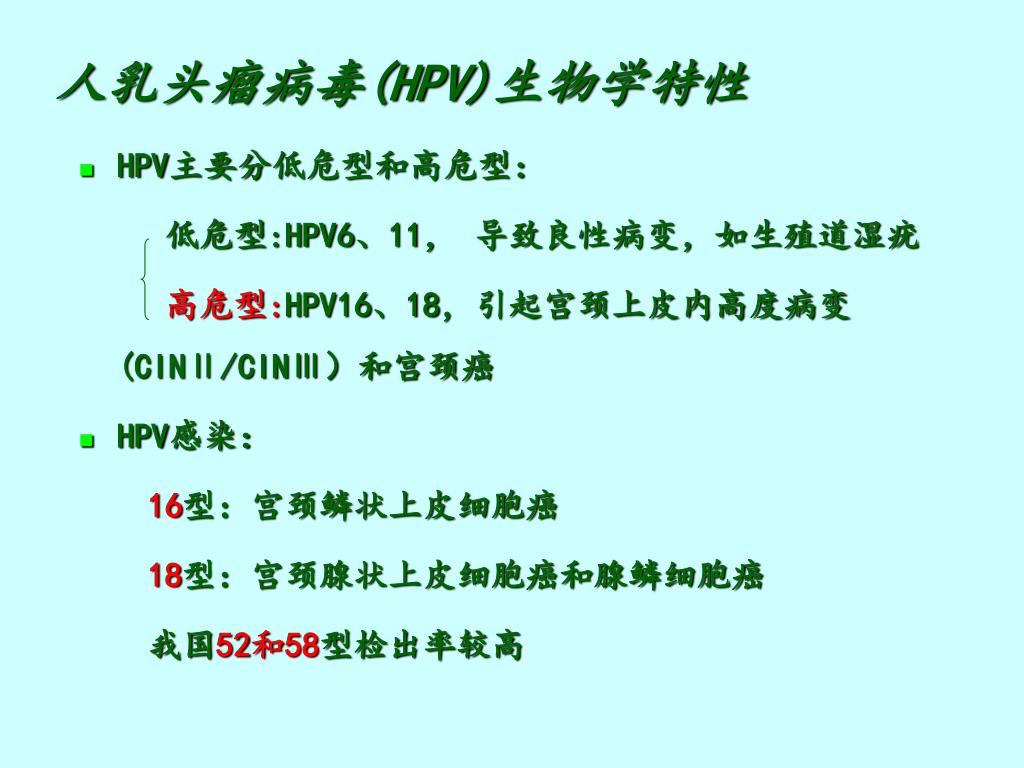 人乳头瘤病毒(HPV)生物学特性

HPV主要分低危型和高危型：

低危型:HPV6、11， 导致良性病变，如生殖道湿疣

高危型:HPV16、18，引起宫颈上皮内高度病变（CINⅡ/CINⅢ）和宫颈癌

HPV感染：

16型：宫颈鳞状上皮细胞癌

18型：宫颈腺状上皮细胞癌和腺鳞细胞癌

我国52和58型检出率较高